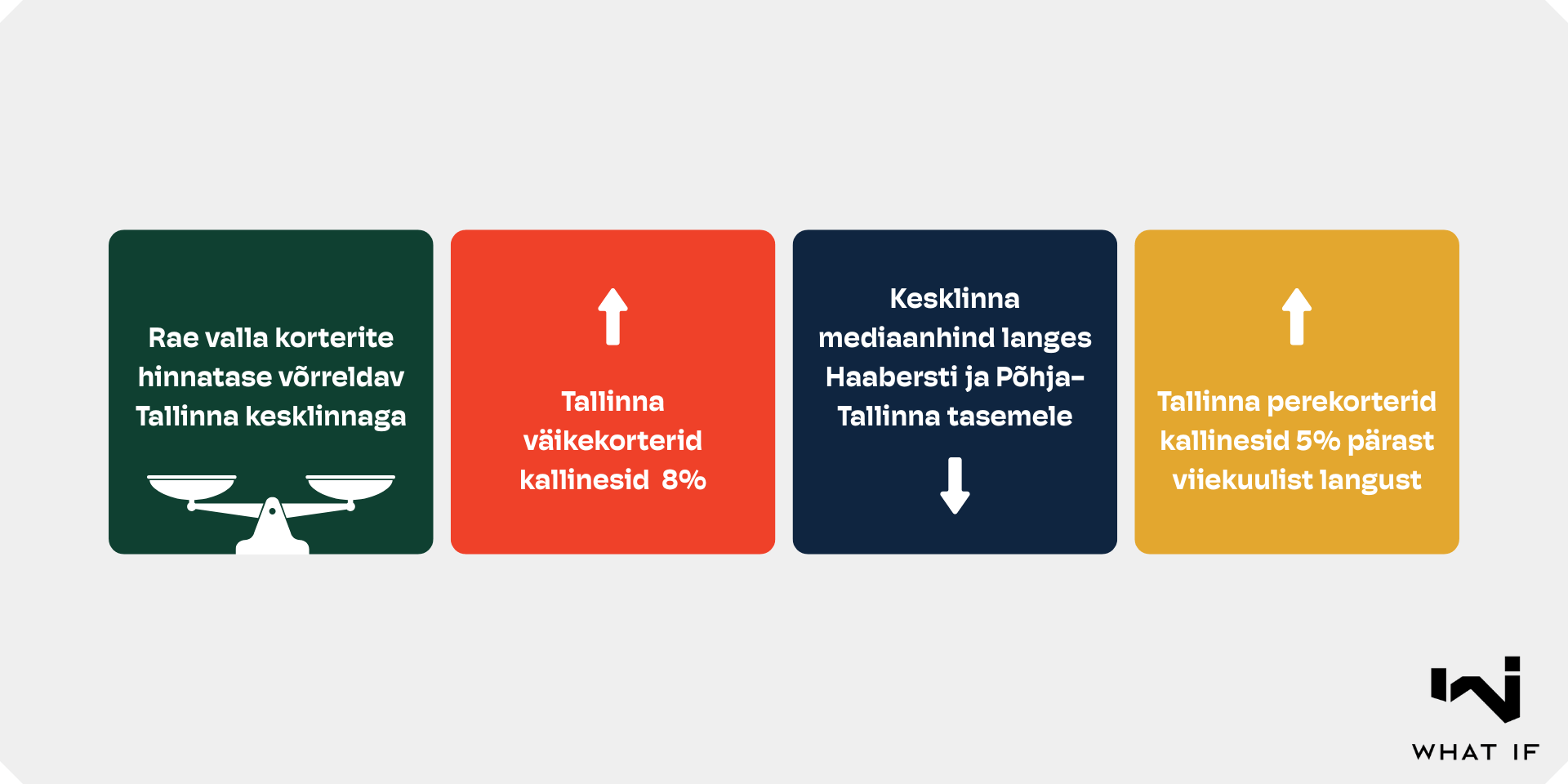 Rae valla korterite hinnatase võrreldav Tallinna kesklinnaga

Tallinna väikekorterid kallinesid 8%

Kesklinna mediaanhind langes Haabersti ja Põhja-Tallinna tasemele

Tallinna perekorterid kallinesid 5% pärast viiekuulist langust

WHAT IF